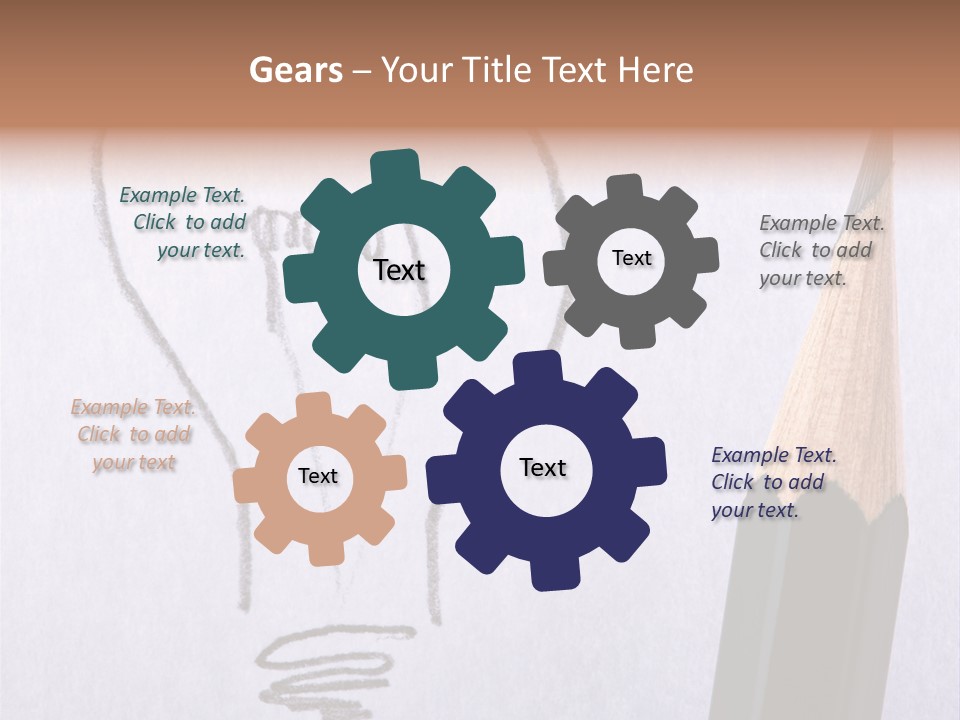 Gears – Your Title Text Here

Example Text. Click to add your text.

Text

Text

Example Text. Click to add your text.

Example Text. Click to add your text

Text

Text

Example Text. Click to add your text.